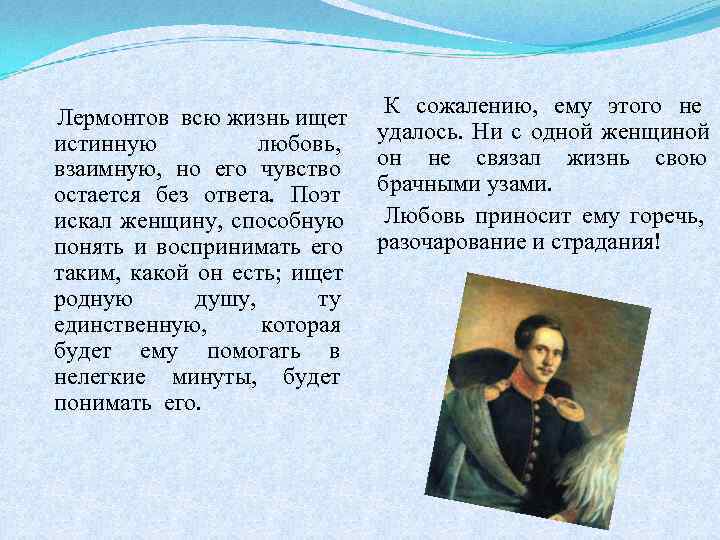 Лермонтов всю жизнь ищет истинную любовь, взаимную, но его чувство остается без ответа. Поэт искал женщину, способную понять и воспринимать его таким, какой он есть; ищет родную душу, ту единственную, которая будет ему помогать в нелегкие минуты, будет понимать его.

К сожалению, ему этого не удалось. Ни с одной женщиной он не связал жизнь свою брачными узами.

Любовь приносит ему горечь, разочарование и страдания!